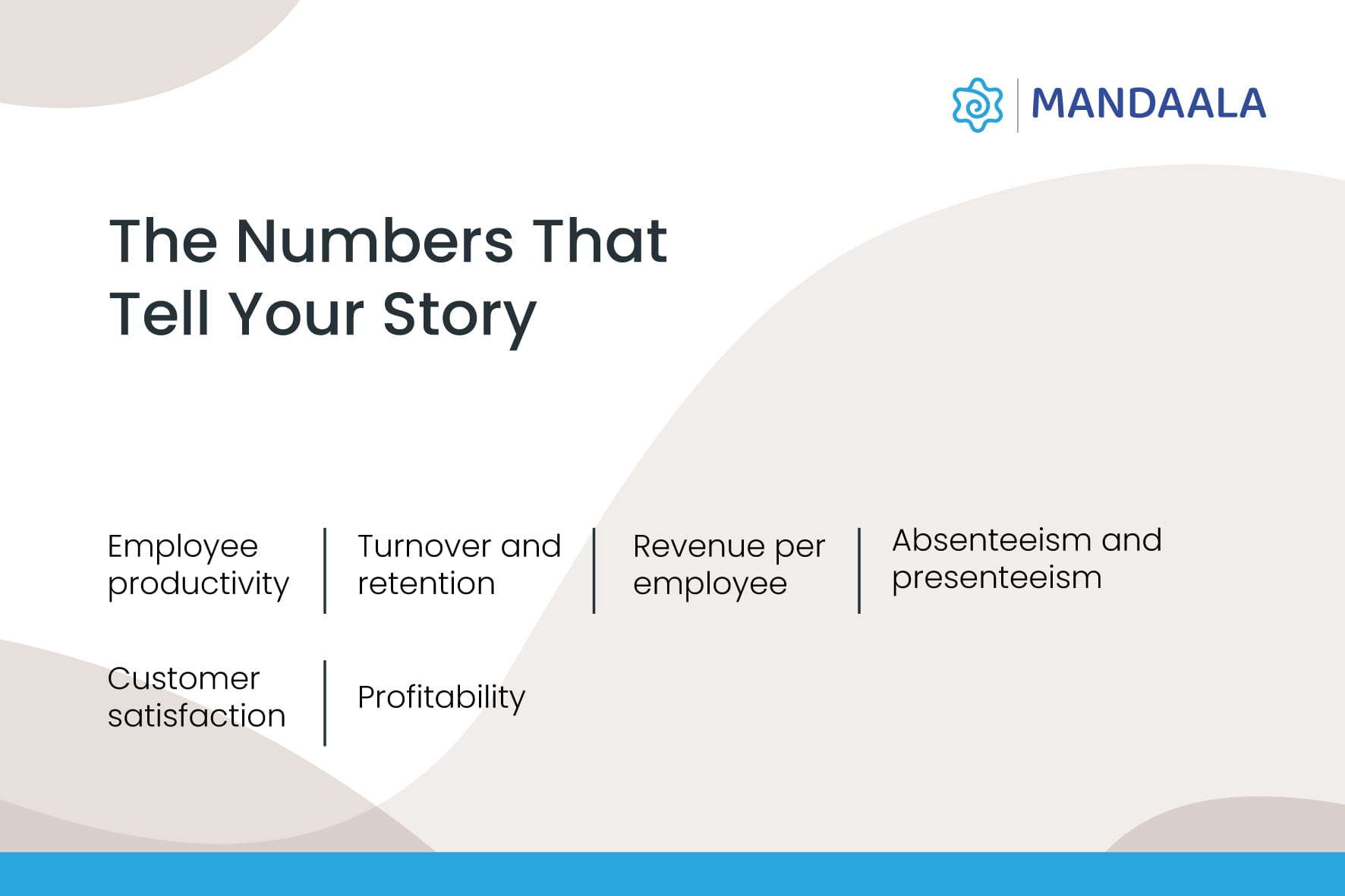 MANDAALA

The Numbers That Tell Your Story

Employee productivity

Turnover and retention

Revenue per employee

Absenteeism and presenteeism

Customer satisfaction

Profitability